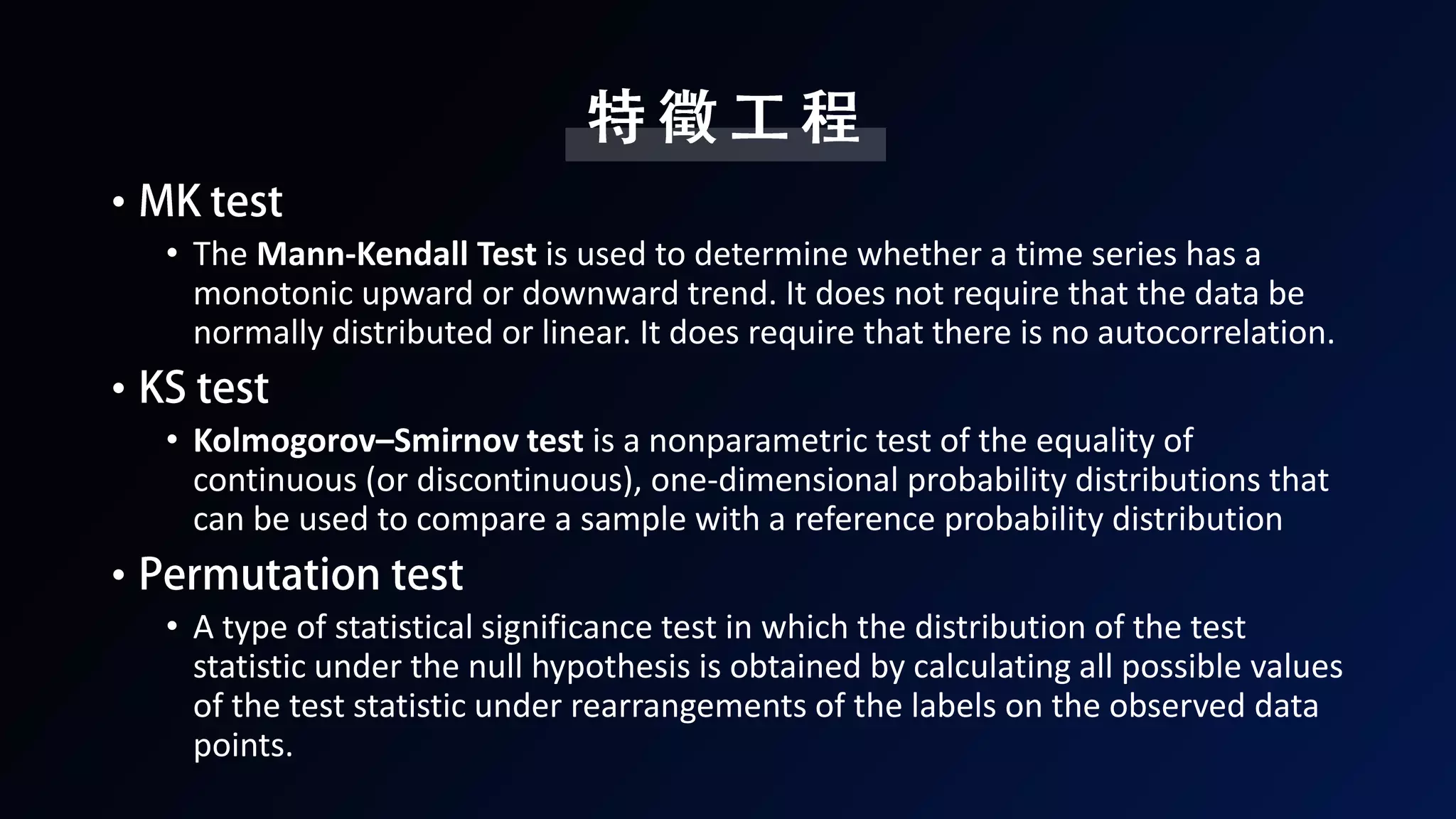 特徵工程

• MK test
  • The Mann-Kendall Test is used to determine whether a time series has a monotonic upward or downward trend. It does not require that the data be normally distributed or linear. It does require that there is no autocorrelation.
• KS test
  • Kolmogorov–Smirnov test is a nonparametric test of the equality of continuous (or discontinuous), one-dimensional probability distributions that can be used to compare a sample with a reference probability distribution
• Permutation test
  • A type of statistical significance test in which the distribution of the test statistic under the null hypothesis is obtained by calculating all possible values of the test statistic under rearrangements of the labels on the observed data points.